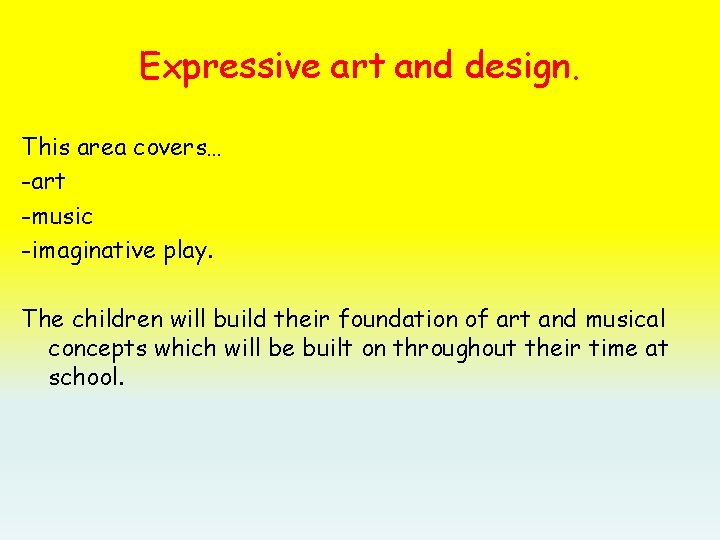 Expressive art and design.

This area covers…
-art
-music
-imaginative play.

The children will build their foundation of art and musical concepts which will be built on throughout their time at school.